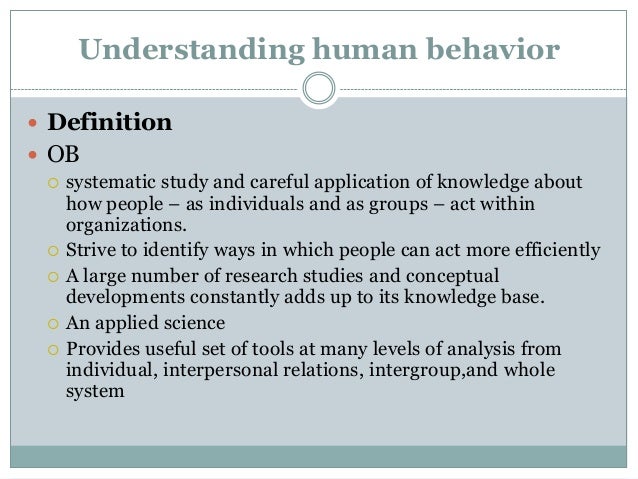 Understanding human behavior

- Definition
- OB
  - systematic study and careful application of knowledge about how people – as individuals and as groups – act within organizations.
  - Strive to identify ways in which people can act more efficiently
  - A large number of research studies and conceptual developments constantly adds up to its knowledge base.
  - An applied science
  - Provides useful set of tools at many levels of analysis from individual, interpersonal relations, intergroup,and whole system